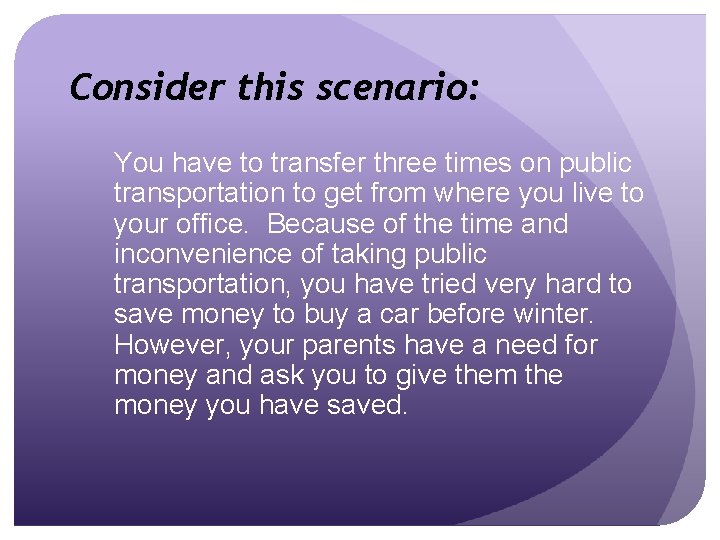 Consider this scenario:

You have to transfer three times on public transportation to get from where you live to your office. Because of the time and inconvenience of taking public transportation, you have tried very hard to save money to buy a car before winter. However, your parents have a need for money and ask you to give them the money you have saved.